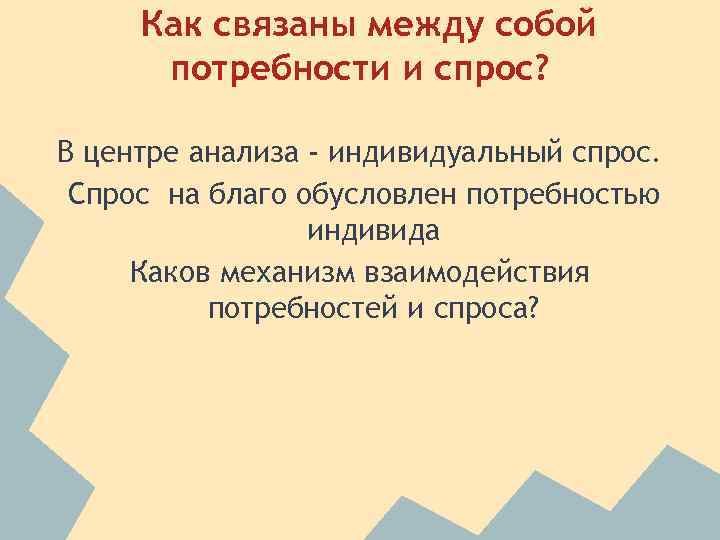 Как связаны между собой потребности и спрос?

В центре анализа - индивидуальный спрос.

Спрос на благо обусловлен потребностью индивида

Каков механизм взаимодействия потребностей и спроса?